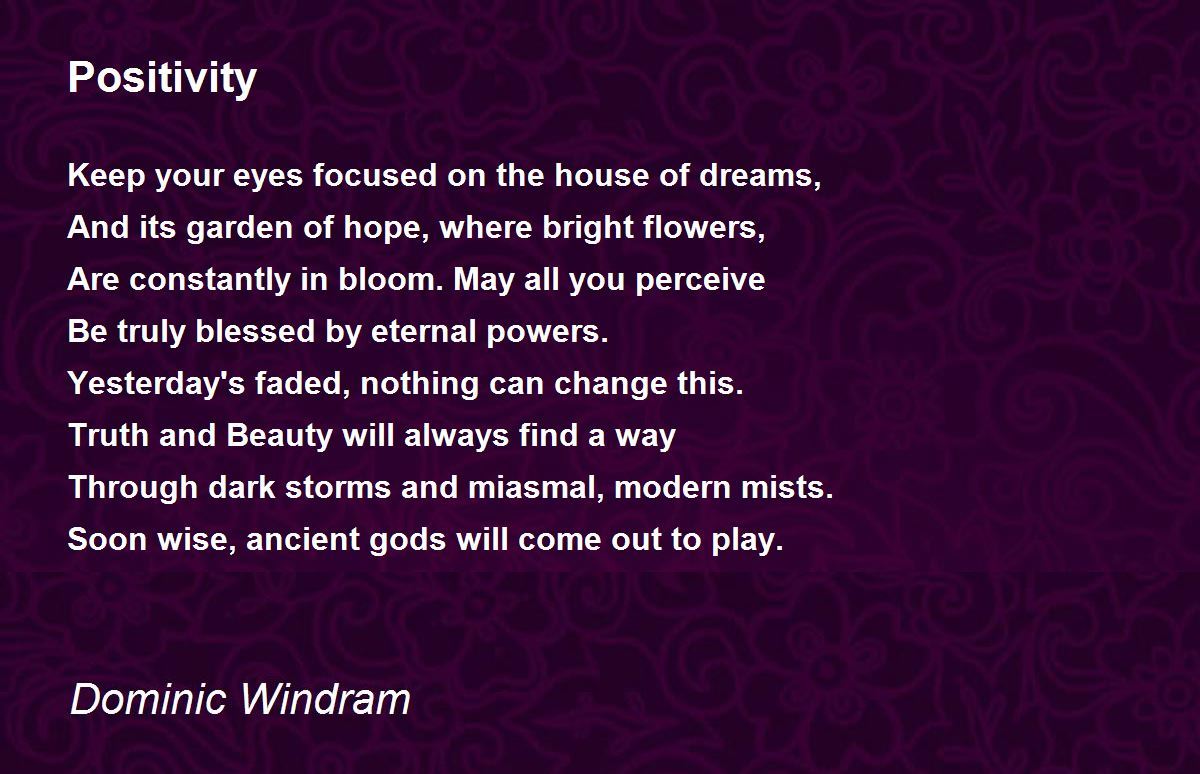 Positivity

Keep your eyes focused on the house of dreams,
And its garden of hope, where bright flowers,
Are constantly in bloom. May all you perceive
Be truly blessed by eternal powers.
Yesterday's faded, nothing can change this.
Truth and Beauty will always find a way
Through dark storms and miasmal, modern mists.
Soon wise, ancient gods will come out to play.

Dominic Windram